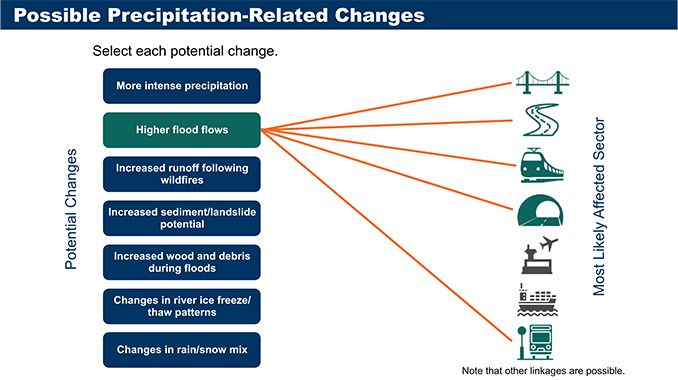 Possible Precipitation-Related Changes

Select each potential change.

Potential Changes

More intense precipitation

Higher flood flows

Increased runoff following wildfires

Increased sediment/landslide potential

Increased wood and debris during floods

Changes in river ice freeze/ thaw patterns

Changes in rain/snow mix

Most Likely Affected Sector

Note that other linkages are possible.